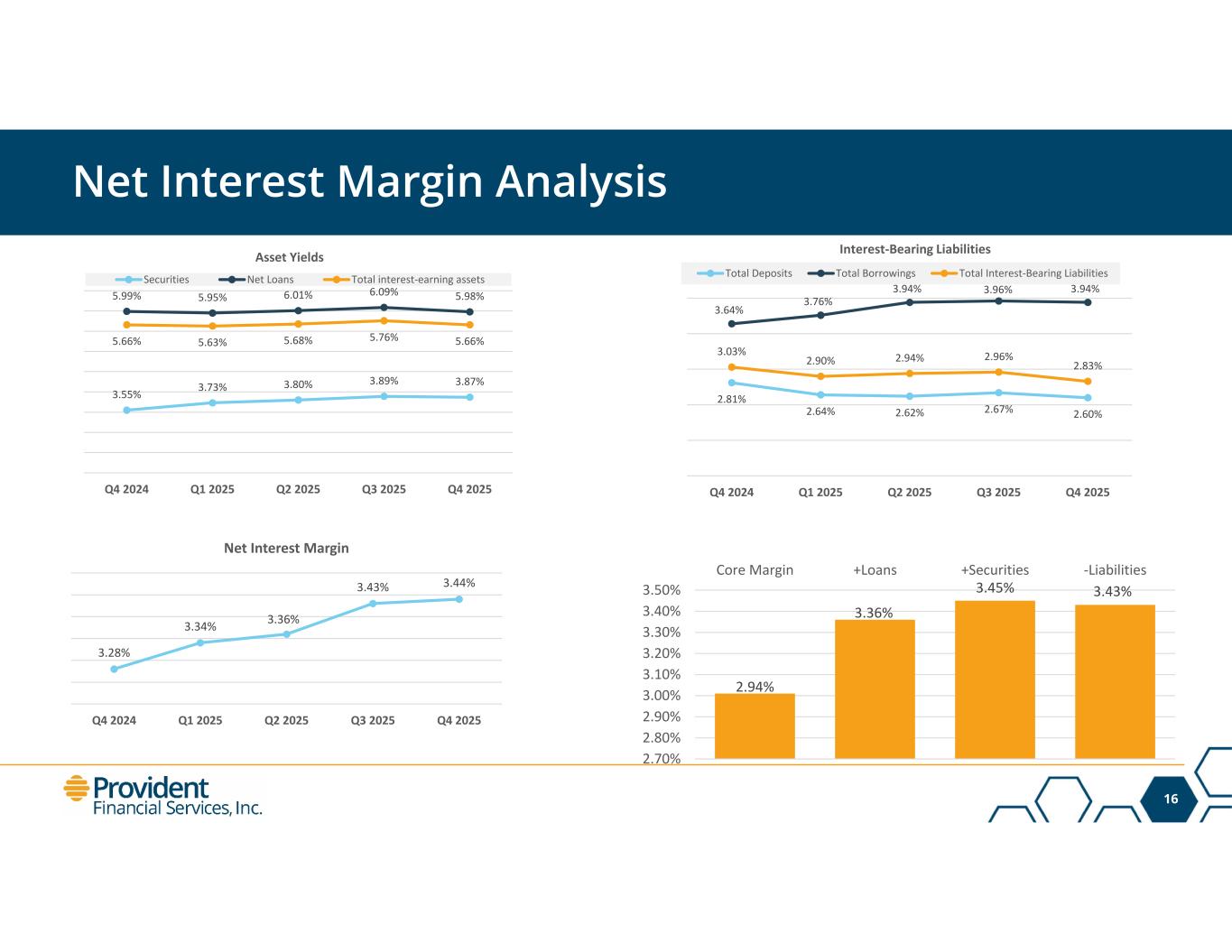 Net Interest Margin Analysis

Asset Yields

Securities  Net Loans  Total interest-earning assets

5.99% 5.95% 6.01% 6.09% 5.98%

5.66% 5.63% 5.68% 5.76% 5.66%

3.55% 3.73% 3.80% 3.89% 3.87%

Q4 2024 Q1 2025 Q2 2025 Q3 2025 Q4 2025

Interest-Bearing Liabilities

Total Deposits  Total Borrowings  Total Interest-Bearing Liabilities

3.64% 3.76% 3.94% 3.96% 3.94%

3.03% 2.90% 2.94% 2.96% 2.83%

2.81% 2.64% 2.62% 2.67% 2.60%

Q4 2024 Q1 2025 Q2 2025 Q3 2025 Q4 2025

Net Interest Margin

3.28% 3.34% 3.36% 3.43% 3.44%

Q4 2024 Q1 2025 Q2 2025 Q3 2025 Q4 2025

Core Margin +Loans +Securities -Liabilities

3.50%
3.40%
3.30%
3.20%
3.10%
3.00%
2.90%
2.80%
2.70%

2.94% 3.36% 3.45% 3.43%

Provident Financial Services, Inc.

16